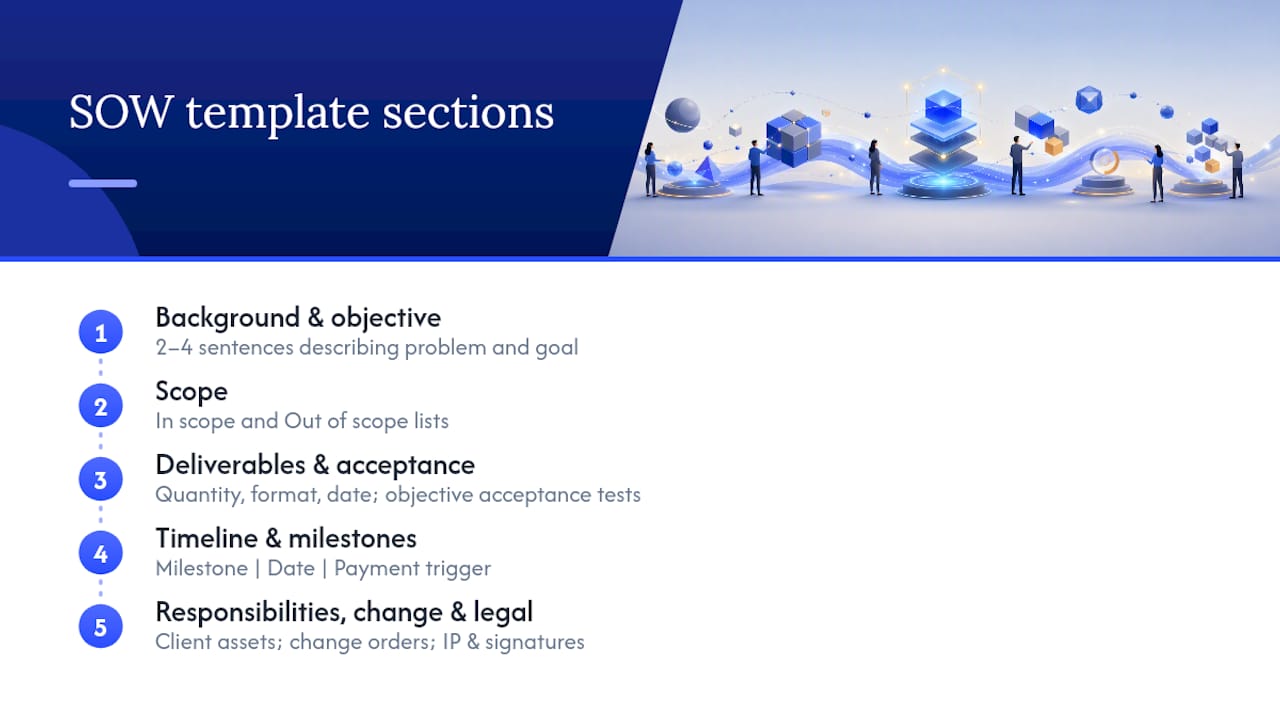 SOW template sections

1
Background & objective
2–4 sentences describing problem and goal

2
Scope
In scope and Out of scope lists

3
Deliverables & acceptance
Quantity, format, date; objective acceptance tests

4
Timeline & milestones
Milestone | Date | Payment trigger

5
Responsibilities, change & legal
Client assets; change orders; IP & signatures